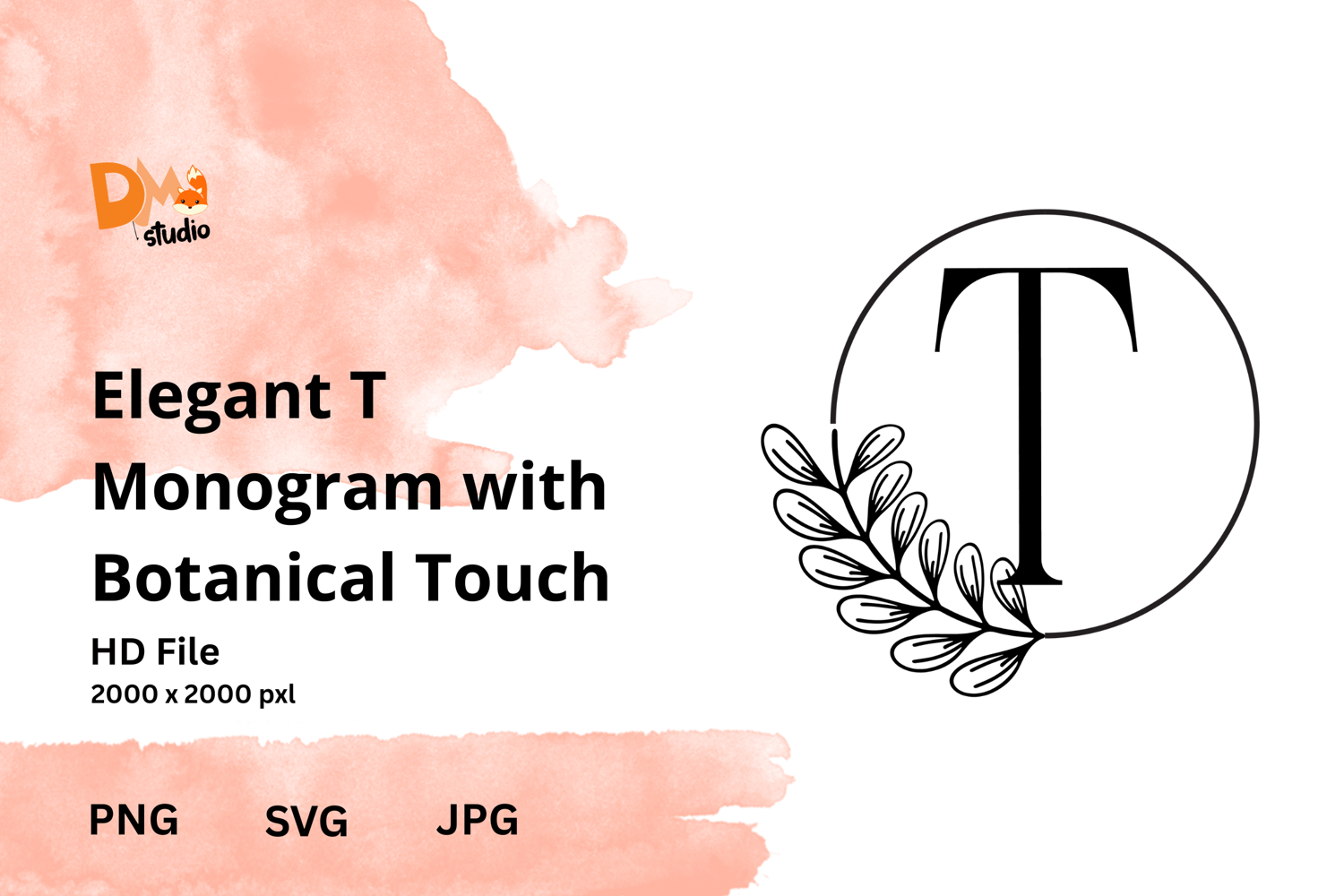 DM studio

Elegant T Monogram with Botanical Touch

HD File

2000 x 2000 pxl

PNG SVG JPG

T